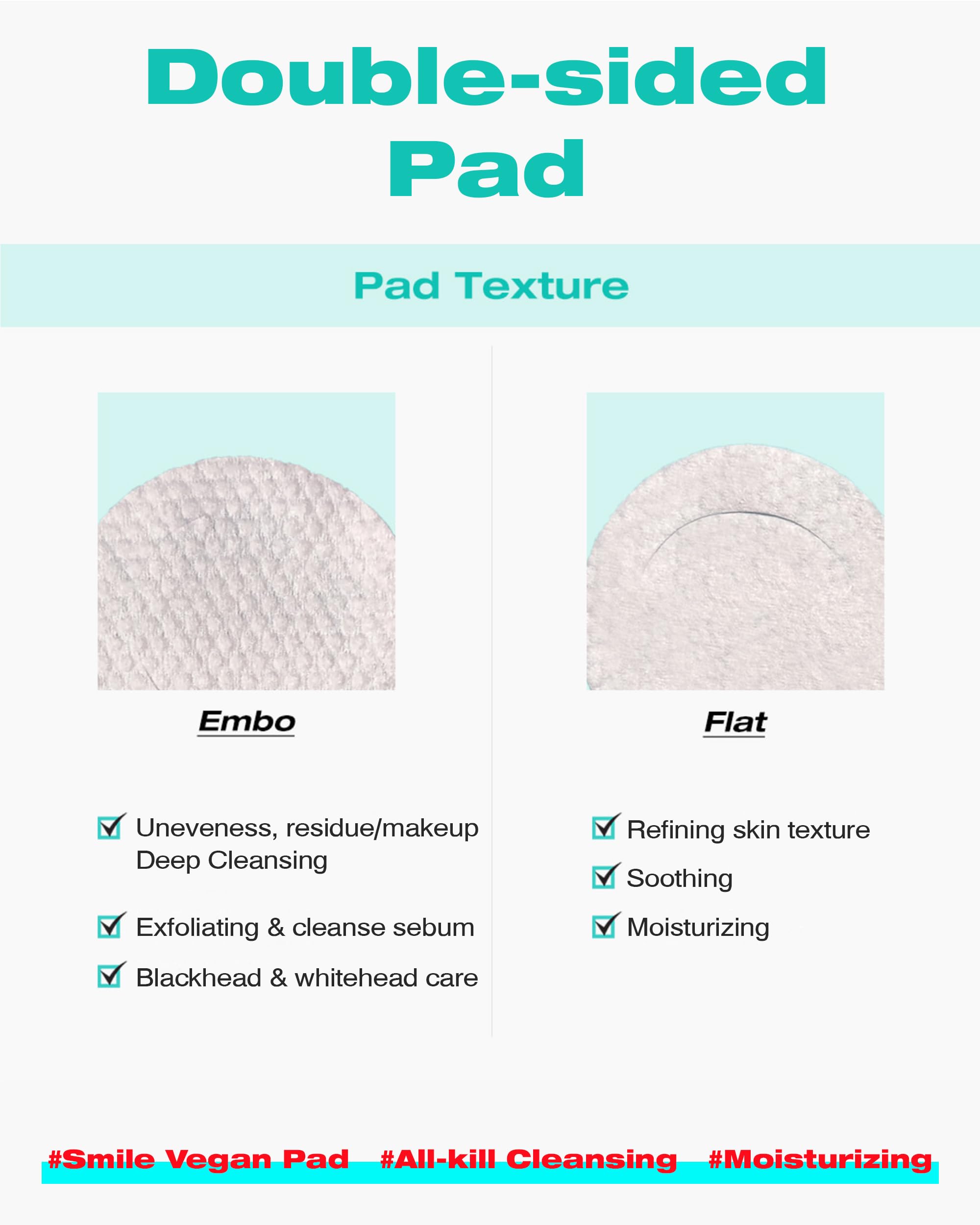 Double-sided Pad

Pad Texture

Embo

Uneveness, residue/makeup Deep Cleansing

Exfoliating & cleanse sebum

Blackhead & whitehead care

Flat

Refining skin texture

Soothing

Moisturizing

#Smile Vegan Pad #All-kill Cleansing #Moisturizing